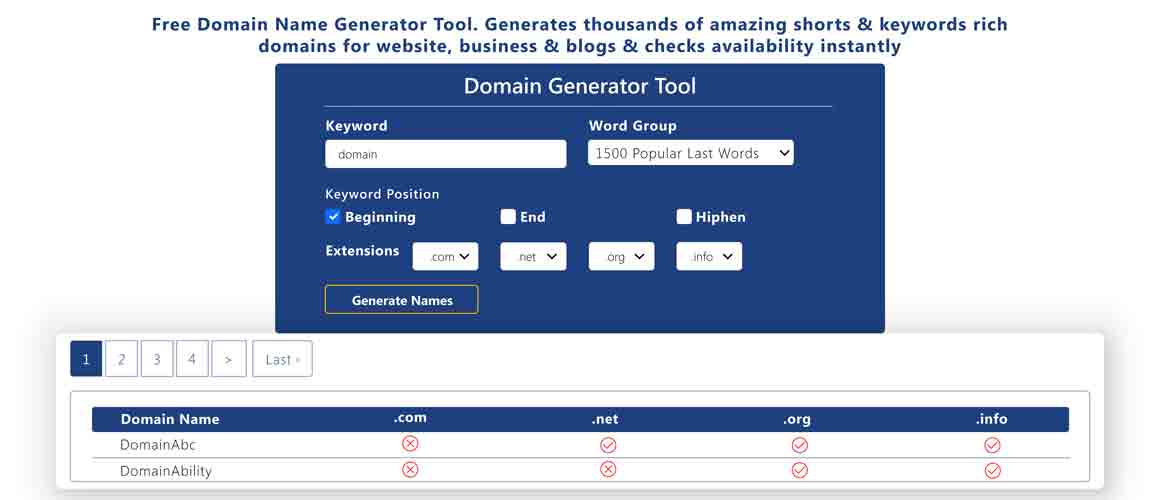 Free Domain Name Generator Tool. Generates thousands of amazing shorts & keywords rich domains for website, business & blogs & checks availability instantly

Domain Generator Tool

Keyword
domain

Word Group
1500 Popular Last Words

Keyword Position
Beginning
End
Hiphen

Extensions
.com
.net
.org
.info

Generate Names

1 2 3 4 > Last »

| Domain Name | .com | .net | .org | .info |
|---|---|---|---|---|
| DomainAbc | ⊗ | ✓ | ✓ | ✓ |
| DomainAbility | ⊗ | ⊗ | ✓ | ✓ |